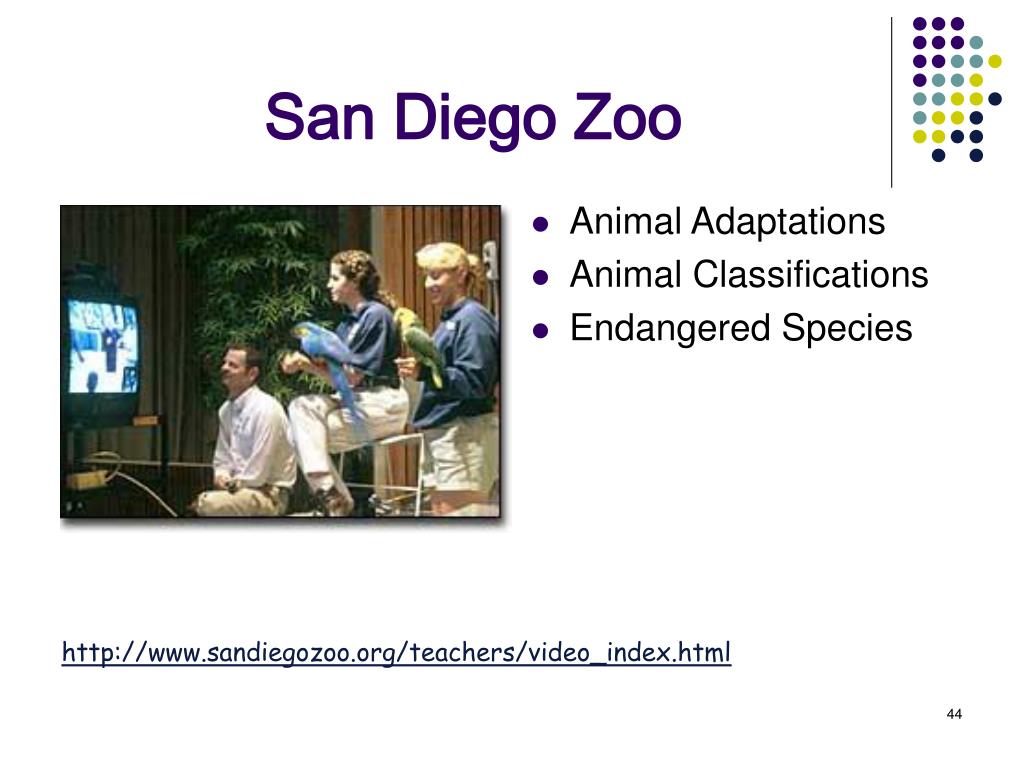 San Diego Zoo

- Animal Adaptations
- Animal Classifications
- Endangered Species

http://www.sandiegozoo.org/teachers/video_index.html

44